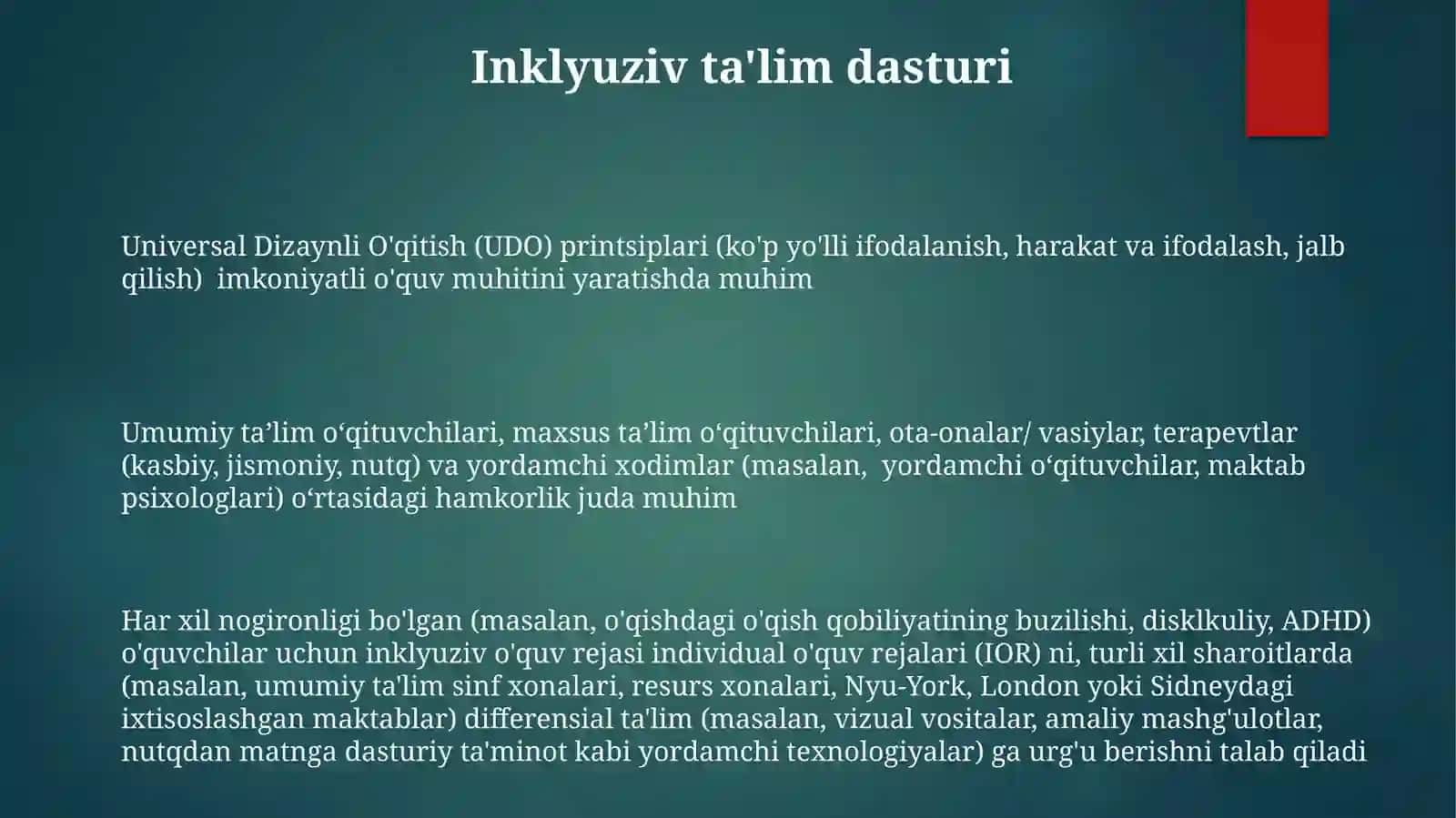 Inklyuziv ta'lim dasturi

Universal Dizaynli O'qitish (UDO) printsiplari (ko'p yo'lli ifodalanish, harakat va ifodalash, jalb qilish)  imkoniyatli o'quv muhitini yaratishda muhim

Umumiy ta’lim o‘qituvchilari, maxsus ta’lim o‘qituvchilari, ota-onalar/ vasiylar, terapevtlar (kasbiy, jismoniy, nutq) va yordamchi xodimlar (masalan,  yordamchi o‘qituvchilar, maktab psixologlari) o‘rtasidagi hamkorlik juda muhim

Har xil nogironligi bo'lgan (masalan, o'qishdagi o'qish qobiliyatining buzilishi, disklkuliy, ADHD) o'quvchilar uchun inklyuziv o'quv rejasi individual o'quv rejalari (IOR) ni, turli xil sharoitlarda (masalan, umumiy ta'lim sinf xonalari, resurs xonalari, Nyu-York, London yoki Sidneydagi ixtisoslashgan maktablar) differensial ta'lim (masalan, vizual vositalar, amaliy mashg'ulotlar, nutqdan matnga dasturiy ta'minot kabi yordamchi texnologiyalar) ga urg'u berishni talab qiladi